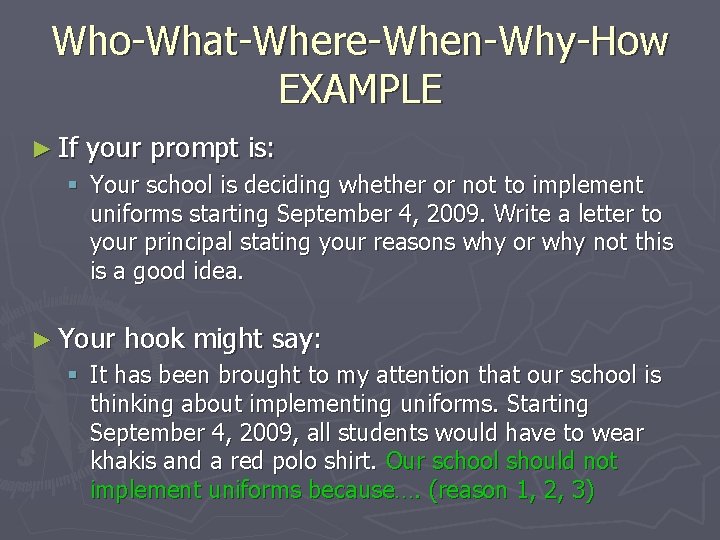 Who-What-Where-When-Why-How EXAMPLE

► If your prompt is:

▪ Your school is deciding whether or not to implement uniforms starting September 4, 2009. Write a letter to your principal stating your reasons why or why not this is a good idea.

► Your hook might say:

▪ It has been brought to my attention that our school is thinking about implementing uniforms. Starting September 4, 2009, all students would have to wear khakis and a red polo shirt. Our school should not implement uniforms because…. (reason 1, 2, 3)